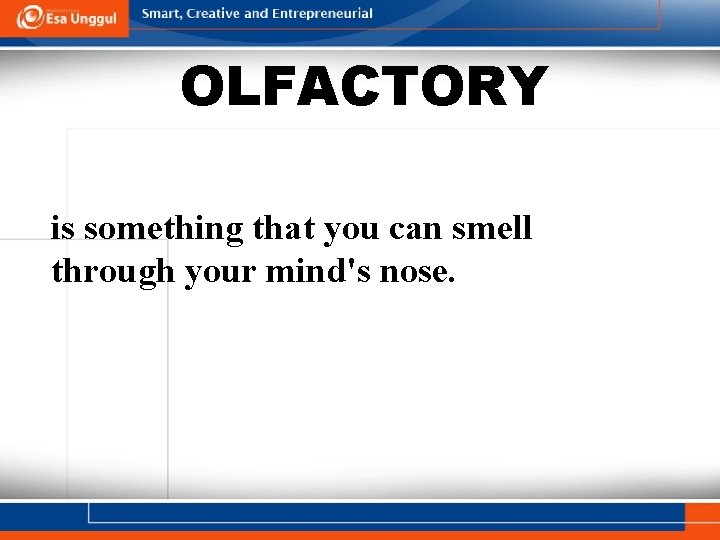 Esa Unggul

Smart, Creative and Entrepreneurial

OLFACTORY

is something that you can smell through your mind's nose.